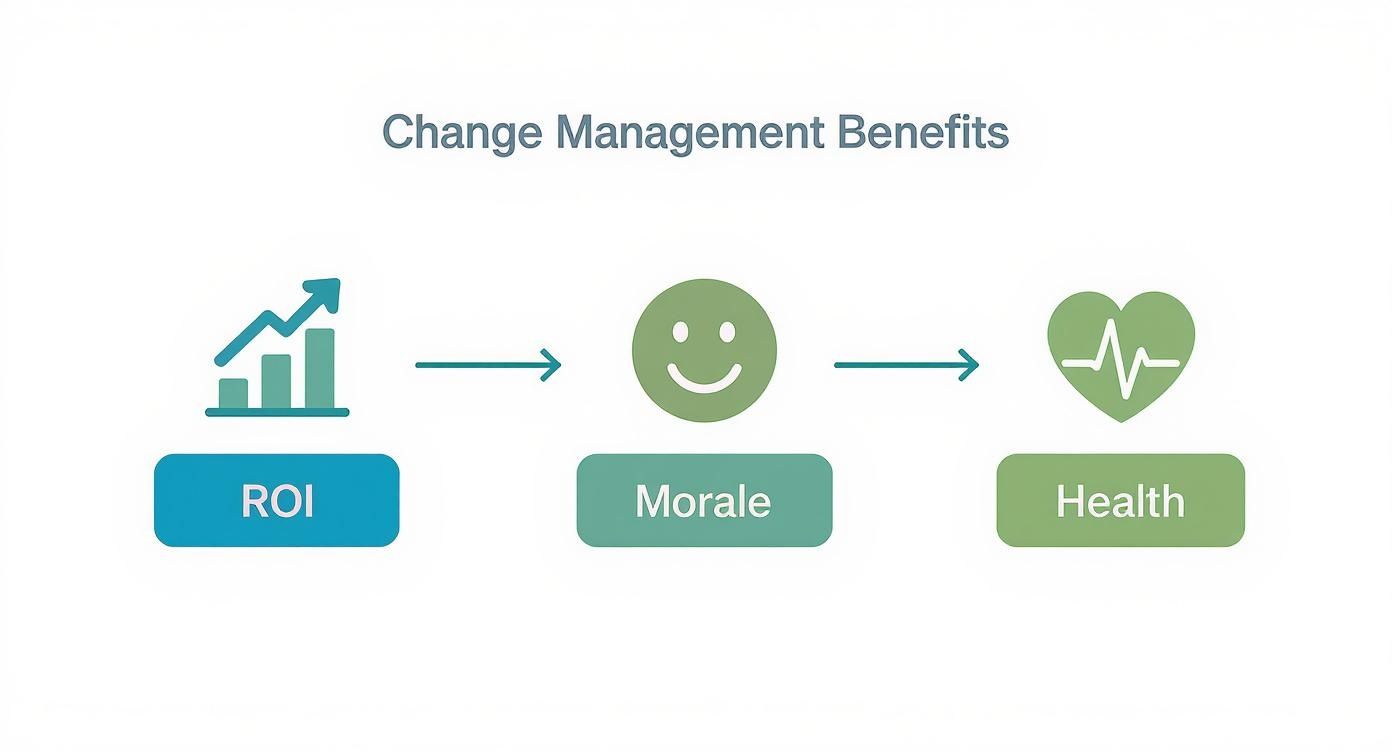 Change Management Benefits

ROI

Morale

Health